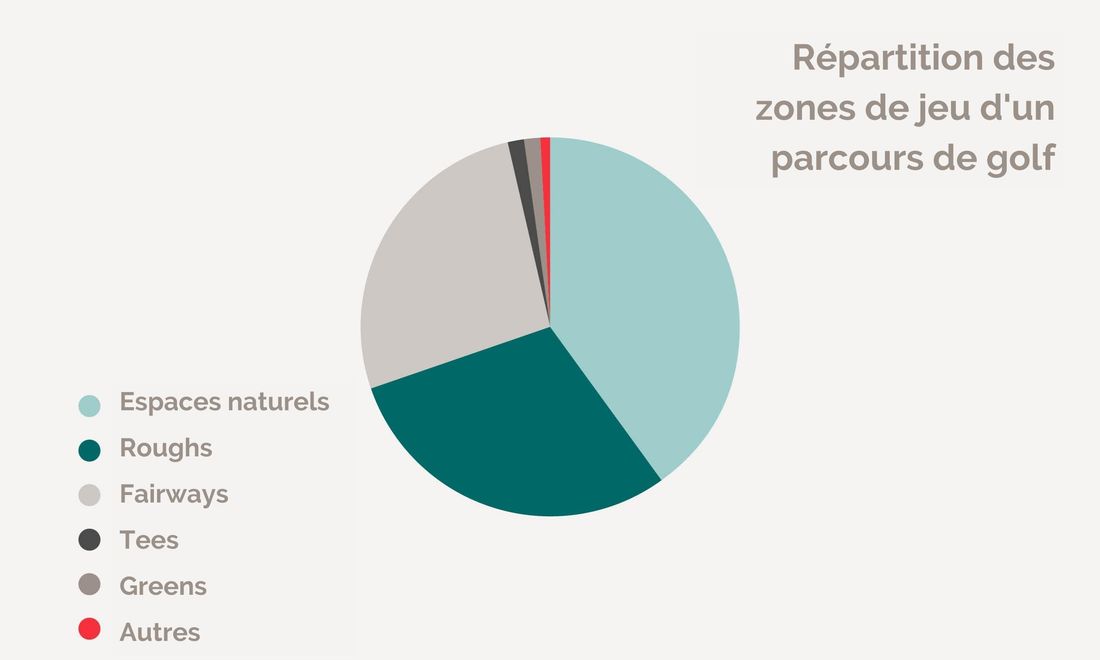 Répartition des zones de jeu d'un parcours de golf

Espaces naturels
Roughs
Fairways
Tees
Greens
Autres